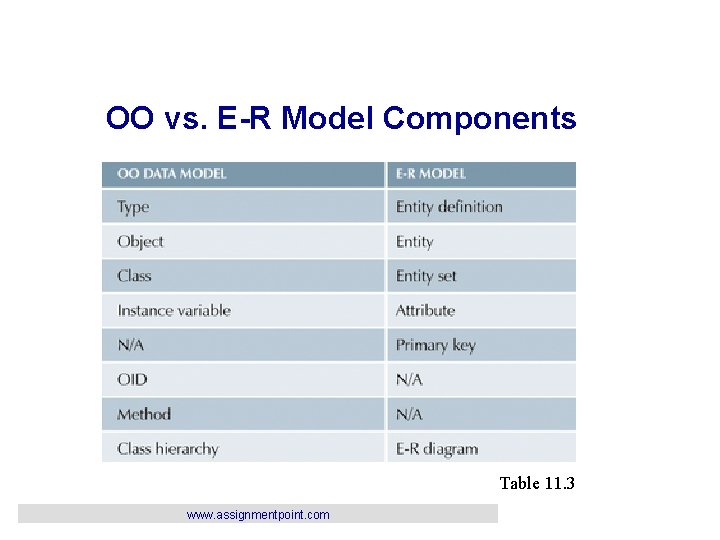 OO vs. E-R Model Components

| OO DATA MODEL | E-R MODEL |
|---|---|
| Type | Entity definition |
| Object | Entity |
| Class | Entity set |
| Instance variable | Attribute |
| N/A | Primary key |
| OID | N/A |
| Method | N/A |
| Class hierarchy | E-R diagram |

Table 11.3

www.assignmentpoint.com